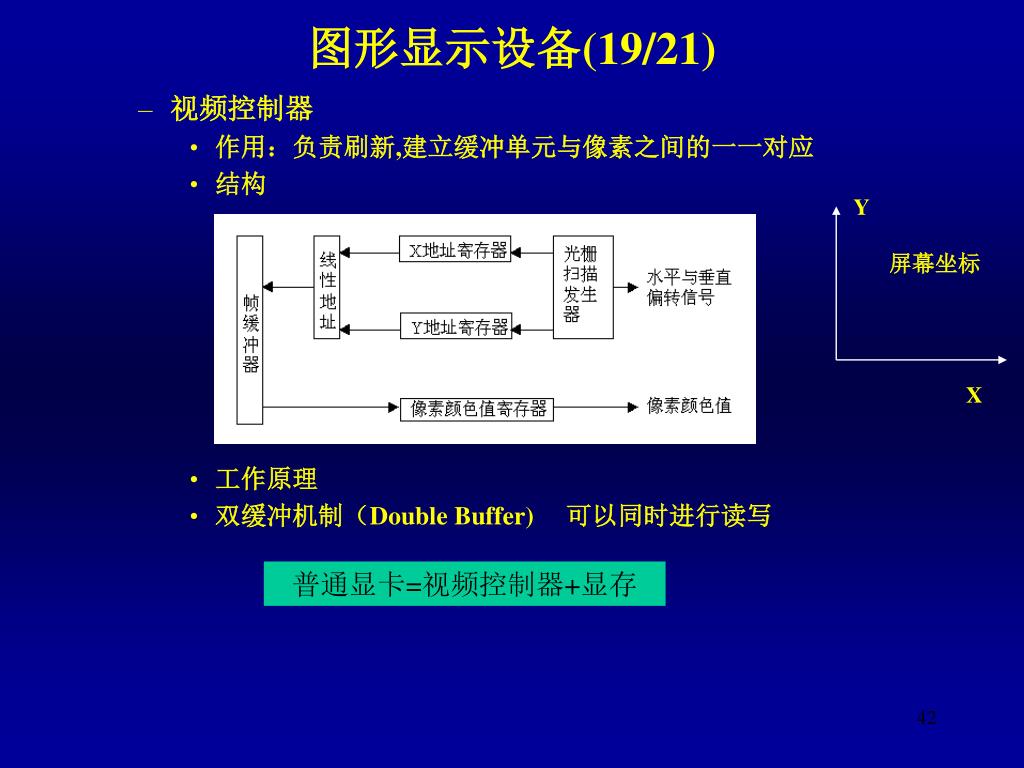 图形显示设备(19/21)

– 视频控制器
• 作用：负责刷新,建立缓冲单元与像素之间的一一对应
• 结构

帧缓冲器
线性地址
X地址寄存器
Y地址寄存器
光栅扫描发生器
水平与垂直偏转信号
像素颜色值寄存器
像素颜色值

Y
屏幕坐标
X

• 工作原理
• 双缓冲机制（Double Buffer） 可以同时进行读写

普通显卡=视频控制器+显存

42